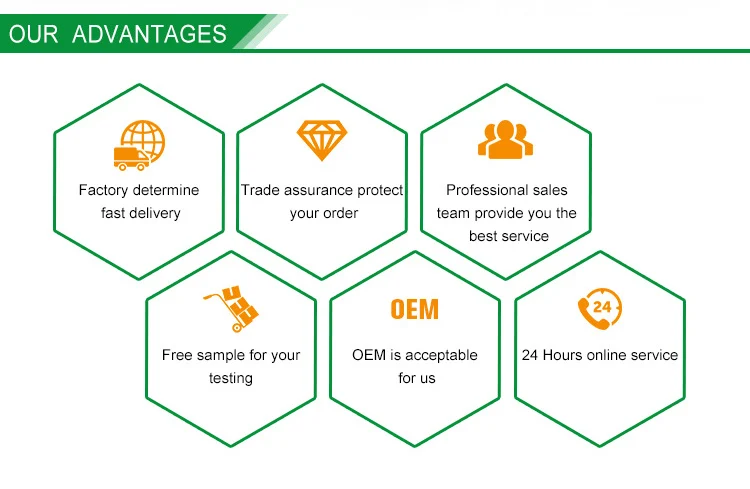 OUR ADVANTAGES

Factory determine fast delivery

Trade assurance protect your order

Professional sales team provide you the best service

Free sample for your testing

OEM

OEM is acceptable for us

24

24 Hours online service